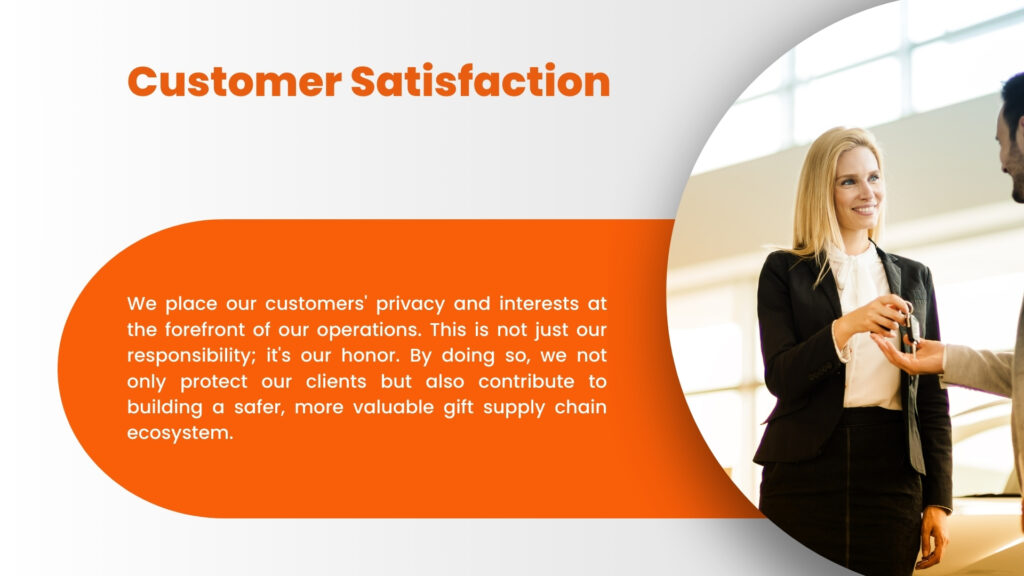 Customer Satisfaction

We place our customers' privacy and interests at the forefront of our operations. This is not just our responsibility; it's our honor. By doing so, we not only protect our clients but also contribute to building a safer, more valuable gift supply chain ecosystem.